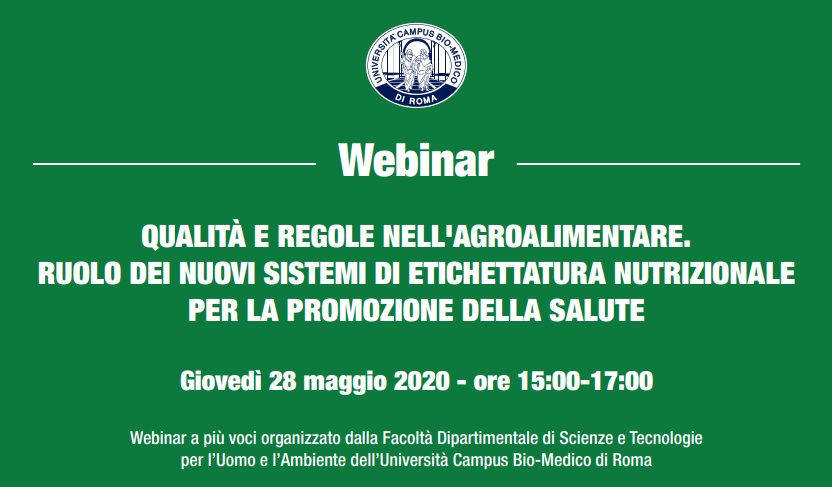 UNIVERSITA' CAMPUS BIO-MEDICO DI ROMA

Webinar

QUALITÀ E REGOLE NELL'AGROALIMENTARE.
RUOLO DEI NUOVI SISTEMI DI ETICHETTATURA NUTRIZIONALE
PER LA PROMOZIONE DELLA SALUTE

Giovedì 28 maggio 2020 - ore 15:00-17:00

Webinar a più voci organizzato dalla Facoltà Dipartimentale di Scienze e Tecnologie per l'Uomo e l'Ambiente dell'Università Campus Bio-Medico di Roma